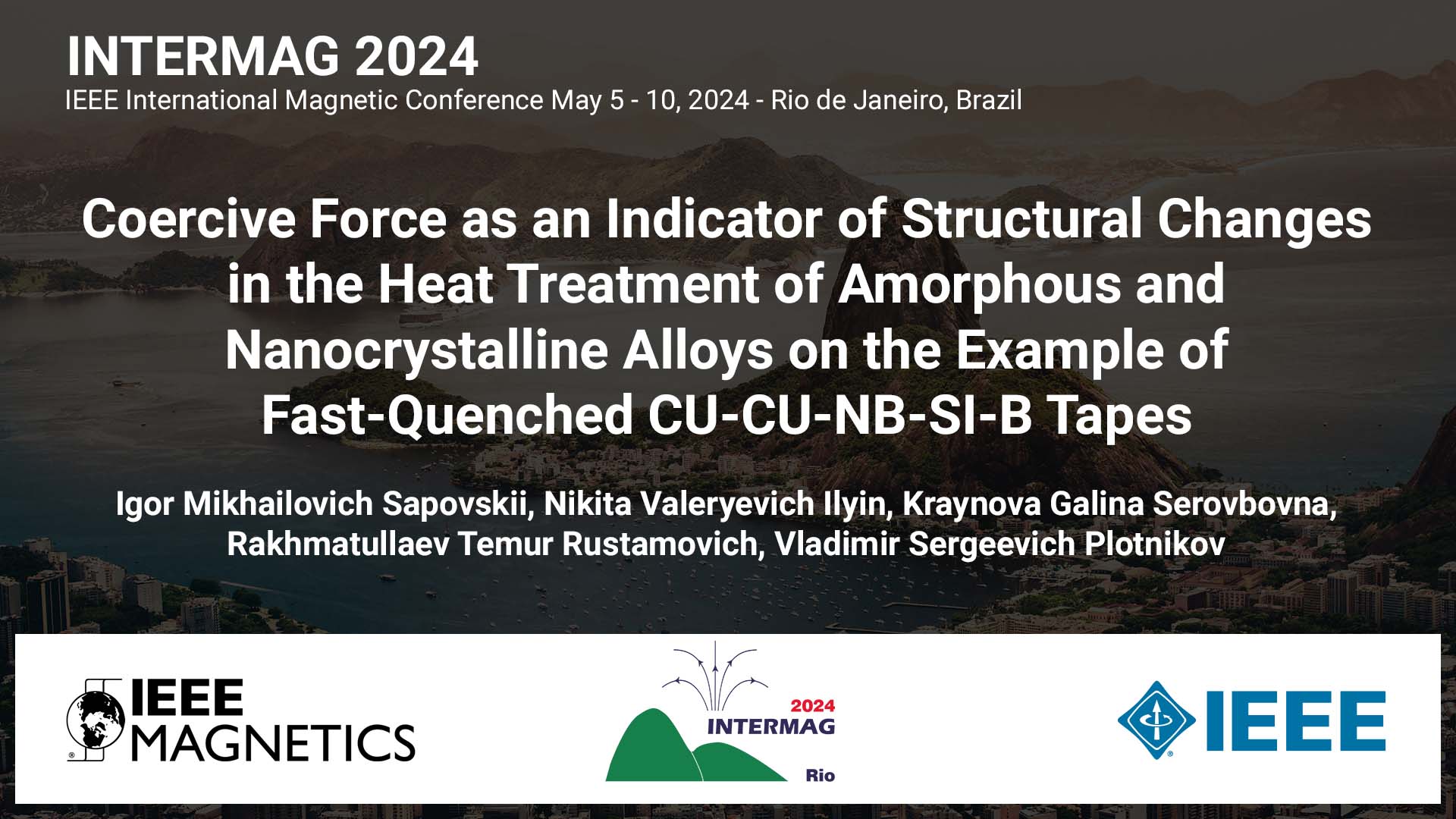 INTERMAG 2024
IEEE International Magnetic Conference May 5 - 10, 2024 - Rio de Janeiro, Brazil

Coercive Force as an Indicator of Structural Changes in the Heat Treatment of Amorphous and Nanocrystalline Alloys on the Example of Fast-Quenched CU-CU-NB-SI-B Tapes

Igor Mikhailovich Sapovskii, Nikita Valeryevich Ilyin, Kraynova Galina Serovbovna, Rakhmatullaev Temur Rustamovich, Vladimir Sergeevich Plotnikov

IEEE MAGNETICS

2024 INTERMAG Rio

IEEE